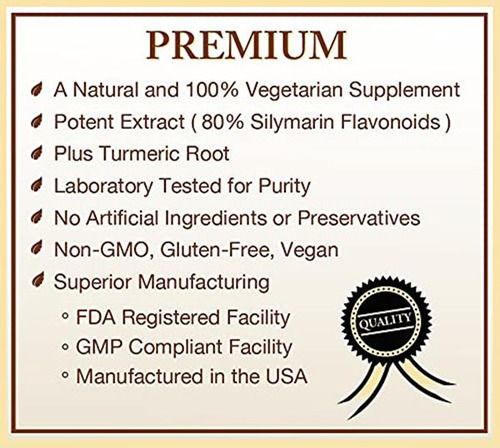 PREMIUM

A Natural and 100% Vegetarian Supplement

Potent Extract ( 80% Silymarin Flavonoids )

Plus Turmeric Root

Laboratory Tested for Purity

No Artificial Ingredients or Preservatives

Non-GMO, Gluten-Free, Vegan

Superior Manufacturing

◦ FDA Registered Facility

◦ GMP Compliant Facility

◦ Manufactured in the USA

QUALITY